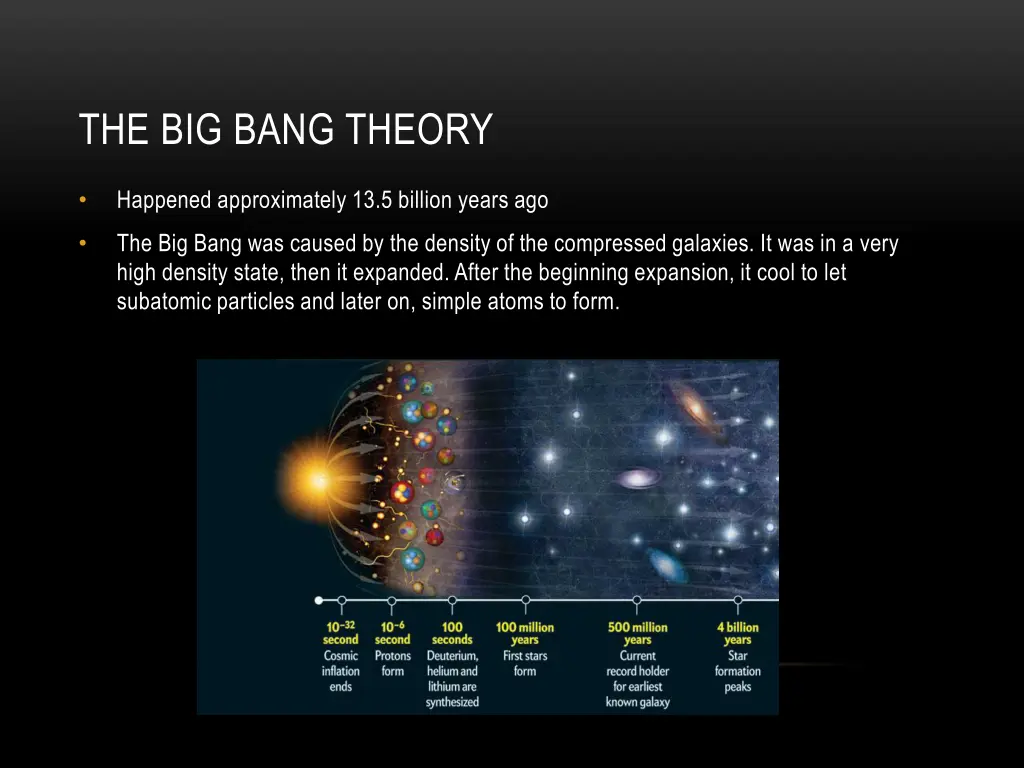 THE BIG BANG THEORY

• Happened approximately 13.5 billion years ago

• The Big Bang was caused by the density of the compressed galaxies. It was in a very high density state, then it expanded. After the beginning expansion, it cool to let subatomic particles and later on, simple atoms to form.

$10^{-32}$ second
Cosmic inflation ends

$10^{-6}$ second
Protons form

100 seconds
Deuterium, helium and lithium are synthesized

100 million years
First stars form

500 million years
Current record holder for earliest known galaxy

4 billion years
Star formation peaks